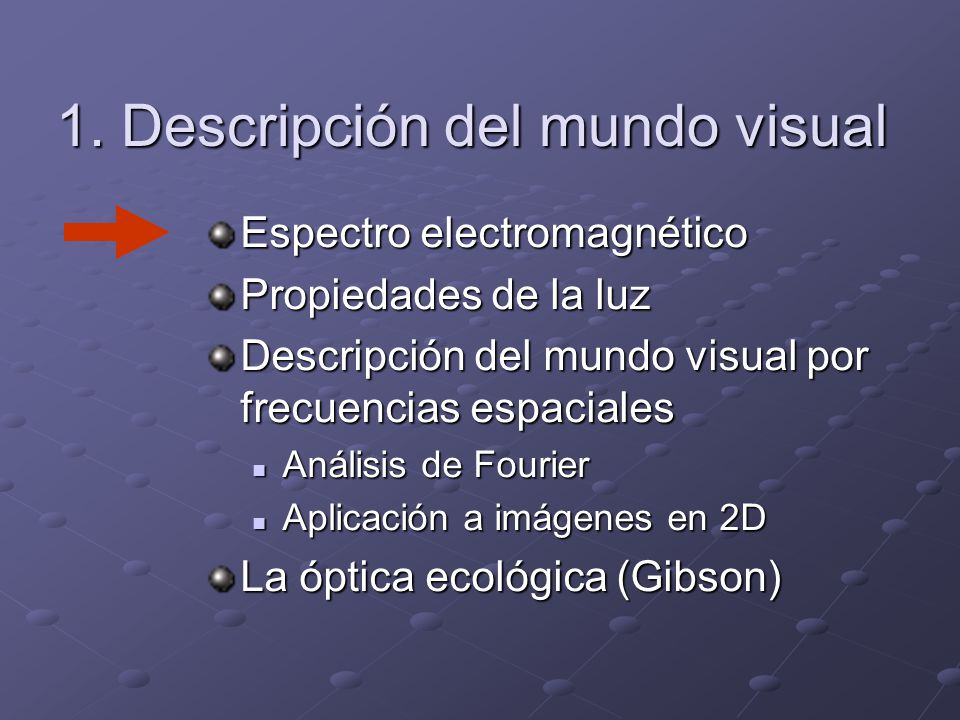 1. Descripción del mundo visual

Espectro electromagnético

Propiedades de la luz

Descripción del mundo visual por frecuencias espaciales

Análisis de Fourier

Aplicación a imágenes en 2D

La óptica ecológica (Gibson)